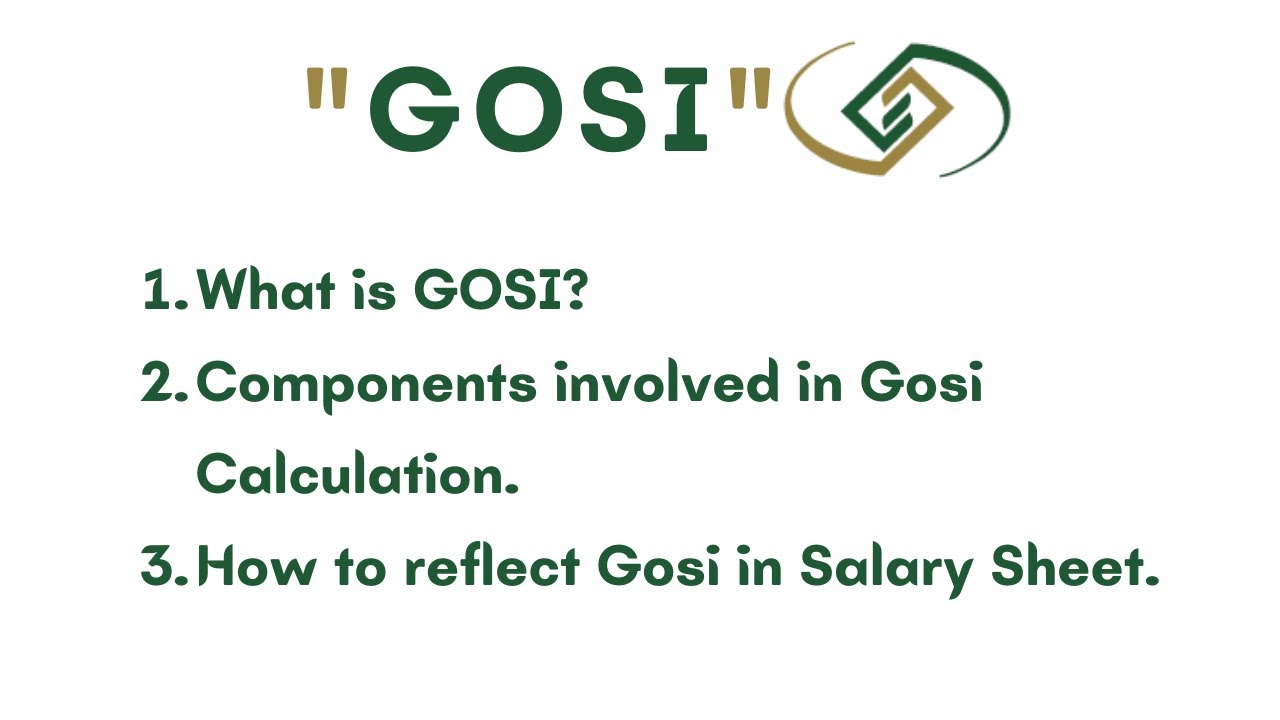 "GOSI"

1. What is GOSI?
2. Components involved in Gosi Calculation.
3. How to reflect Gosi in Salary Sheet.